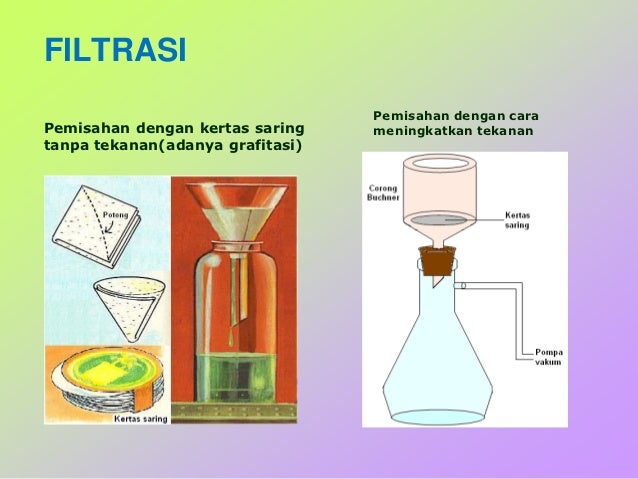 FILTRASI

Pemisahan dengan kertas saring tanpa tekanan(adanya grafitasi)

Potong

Kertas saring

Pemisahan dengan cara meningkatkan tekanan

Corong Buchner

Kertas saring

Pompa vakum